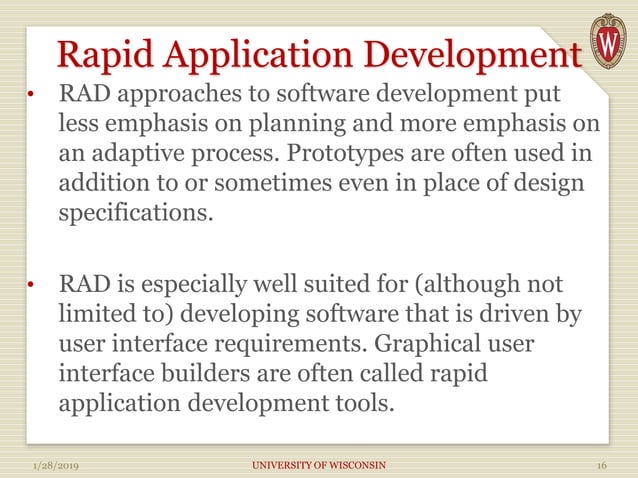 Rapid Application Development

W

• RAD approaches to software development put less emphasis on planning and more emphasis on an adaptive process. Prototypes are often used in addition to or sometimes even in place of design specifications.

• RAD is especially well suited for (although not limited to) developing software that is driven by user interface requirements. Graphical user interface builders are often called rapid application development tools.

1/28/2019 UNIVERSITY OF WISCONSIN 16